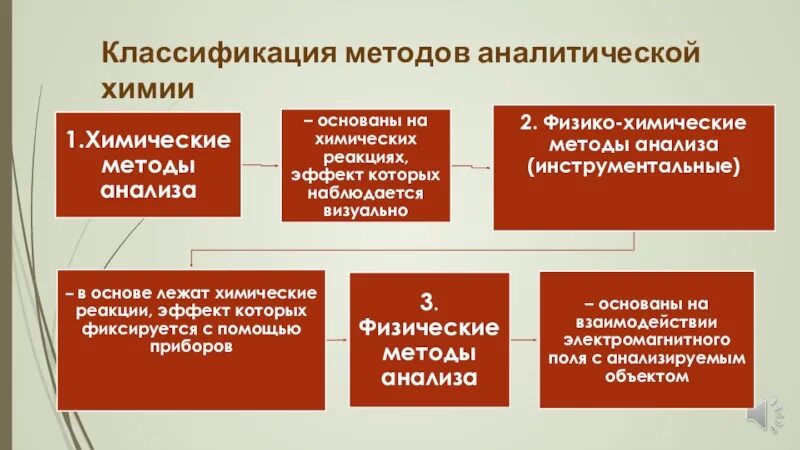 Классификация методов аналитической химии

1.Химические методы анализа

– основаны на химических реакциях, эффект которых наблюдается визуально

2. Физико-химические методы анализа (инструментальные)

– в основе лежат химические реакции, эффект которых фиксируется с помощью приборов

3. Физические методы анализа

– основаны на взаимодействии электромагнитного поля с анализируемым объектом